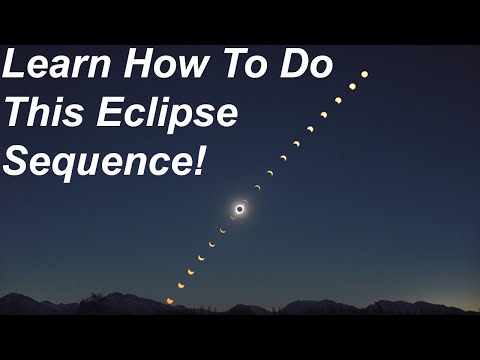 Learn How To Do This Eclipse Sequence!